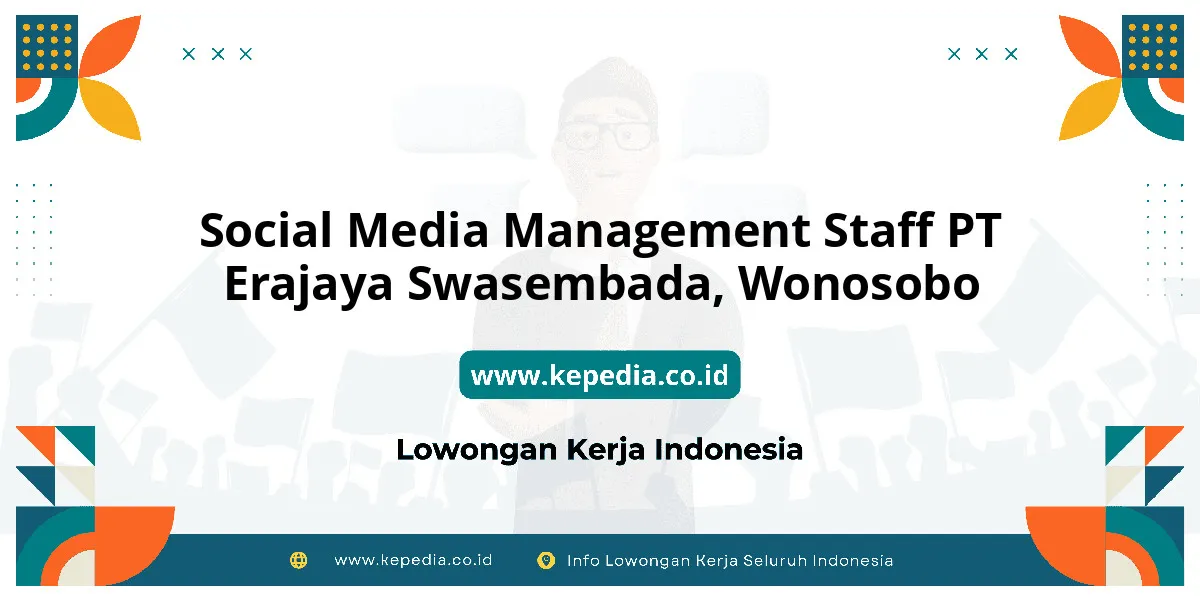 Social Media Management Staff PT Erajaya Swasembada, Wonosobo

www.kepedia.co.id

Lowongan Kerja Indonesia

www.kepedia.co.id

Info Lowongan Kerja Seluruh Indonesia